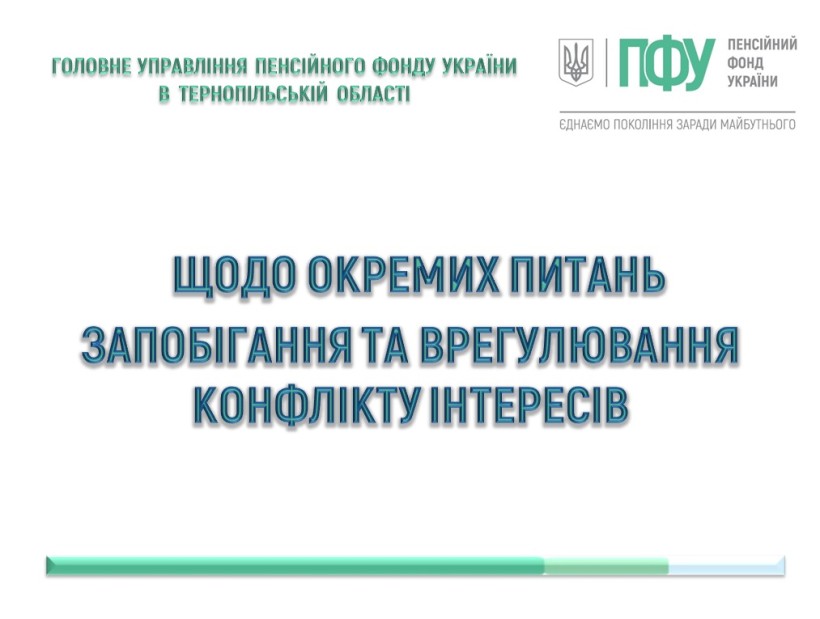 ГОЛОВНЕ УПРАВЛІННЯ ПЕНСІЙНОГО ФОНДУ УКРАЇНИ В ТЕРНОПІЛЬСЬКІЙ ОБЛАСТІ

ПФУ ПЕНСІЙНИЙ ФОНД УКРАЇНИ

ЄДНАЄМО ПОКОЛІННЯ ЗАРАДИ МАЙБУТНЬОГО

ЩОДО ОКРЕМИХ ПИТАНЬ ЗАПОБІГАННЯ ТА ВРЕГУЛЮВАННЯ КОНФЛІКТУ ІНТЕРЕСІВ